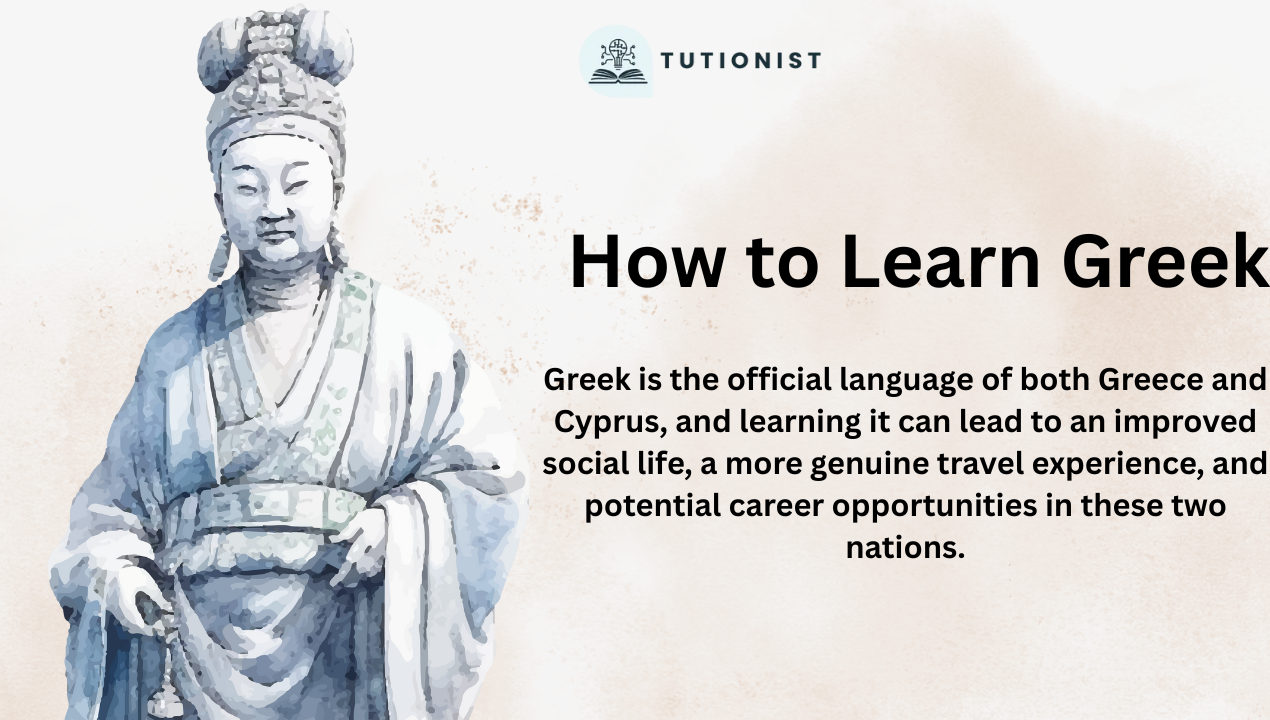 TUTIONIST

How to Learn Greek

Greek is the official language of both Greece and Cyprus, and learning it can lead to an improved social life, a more genuine travel experience, and potential career opportunities in these two nations.